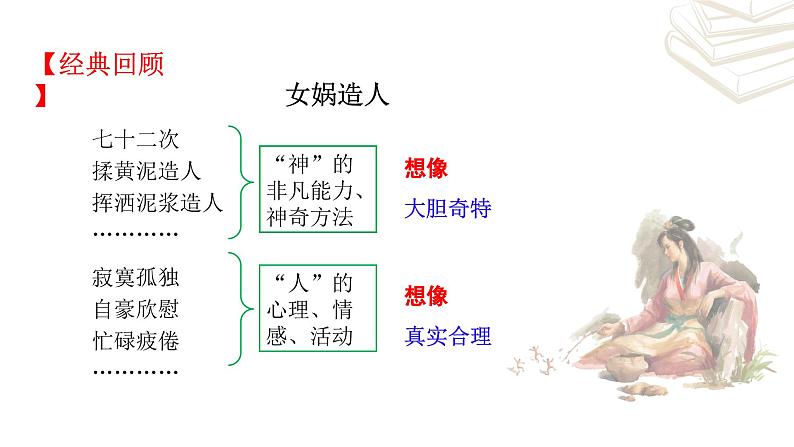 【经典回顾】

女娲造人

七十二次
揉黄泥造人
挥洒泥浆造人
…………

“神”的非凡能力、神奇方法

想像
大胆奇特

寂寞孤独
自豪欣慰
忙碌疲倦
…………

“人”的心理、情感、活动

想像
真实合理